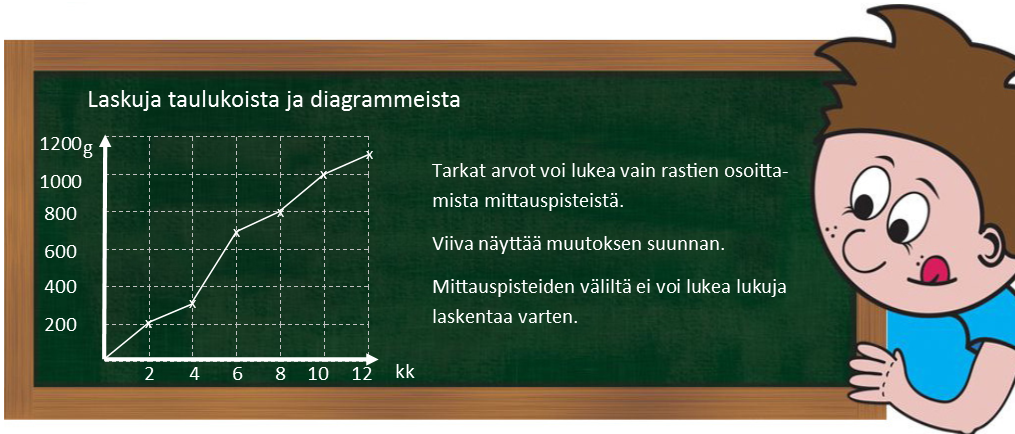 Laskuja taulukoista ja diagrammeista

1200 g
1000
800
600
400
200

2 4 6 8 10 12 kk

Tarkat arvot voi lukea vain rastien osoittamista mittauspisteistä.

Viiva näyttää muutoksen suunnan.

Mittauspisteiden väliltä ei voi lukea lukuja laskentaa varten.